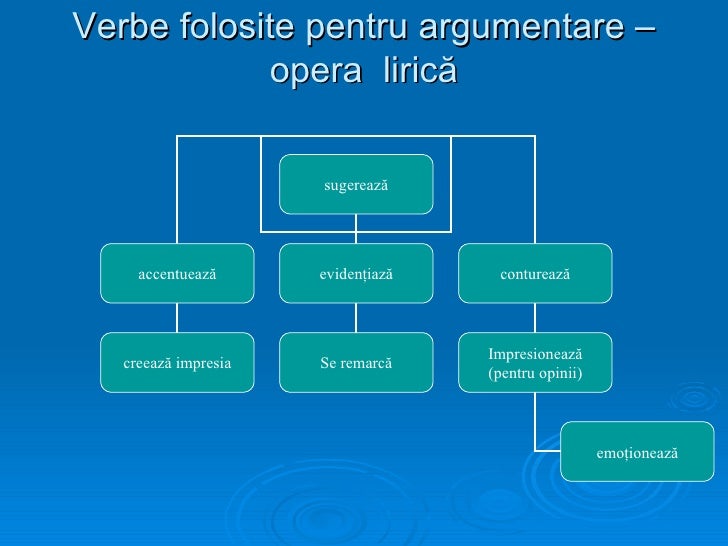 Verbe folosite pentru argumentare – opera lirică

sugerează

accentuează

evidențiază

conturează

creează impresia

Se remarcă

Impresionează (pentru opinii)

emoționează